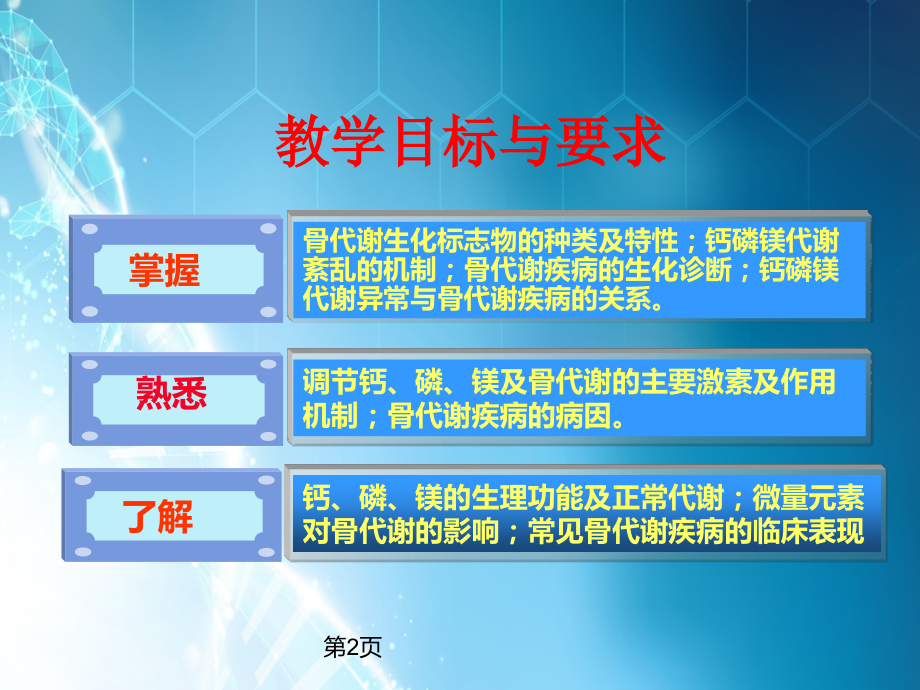 教学目标与要求

掌握

骨代谢生化标志物的种类及特性；钙磷镁代谢紊乱的机制；骨代谢疾病的生化诊断；钙磷镁代谢异常与骨代谢疾病的关系。

熟悉

调节钙、磷、镁及骨代谢的主要激素及作用机制；骨代谢疾病的病因。

了解

钙、磷、镁的生理功能及正常代谢；微量元素对骨代谢的影响；常见骨代谢疾病的临床表现

第2页